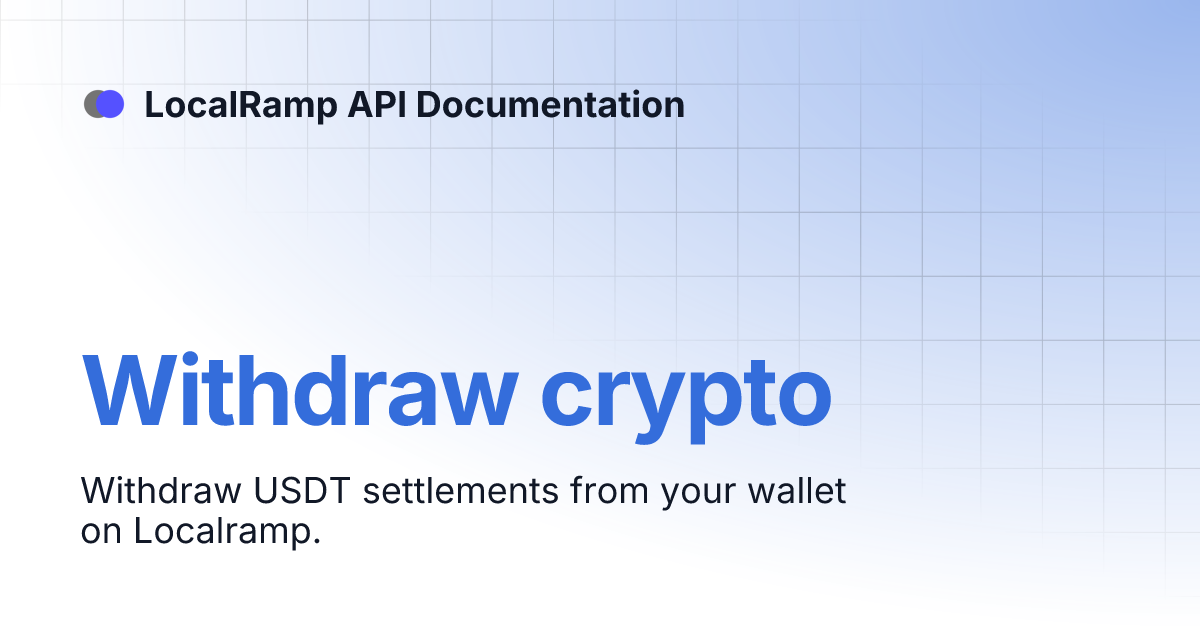 LocalRamp API Documentation

Withdraw crypto

Withdraw USDT settlements from your wallet on Localramp.